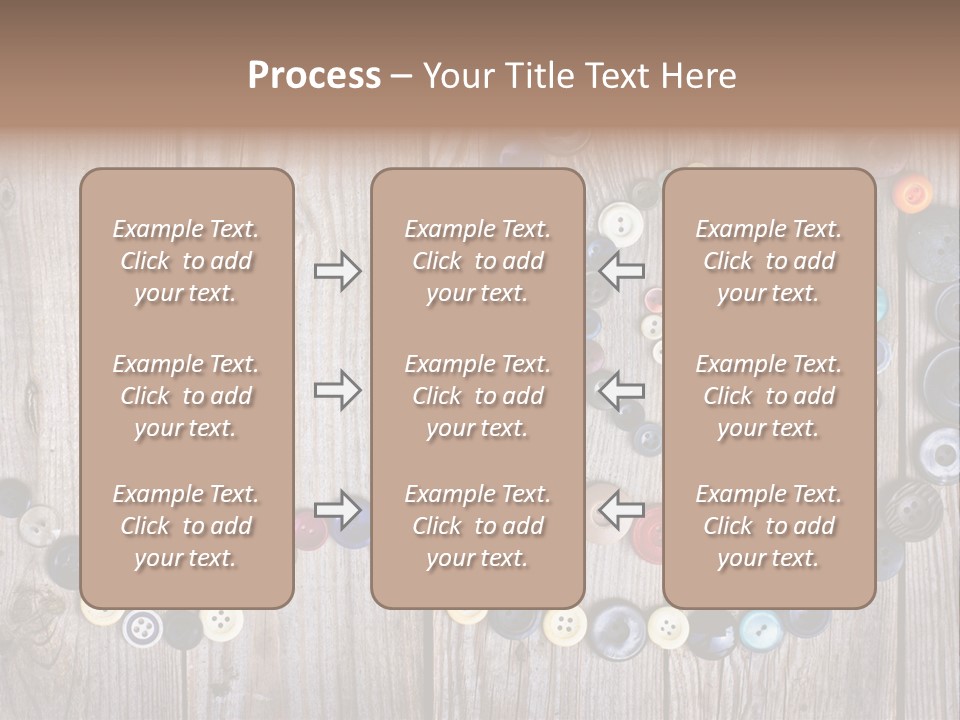 Process – Your Title Text Here

Example Text. Click to add your text.

Example Text. Click to add your text.

Example Text. Click to add your text.

Example Text. Click to add your text.

Example Text. Click to add your text.

Example Text. Click to add your text.

Example Text. Click to add your text.

Example Text. Click to add your text.

Example Text. Click to add your text.